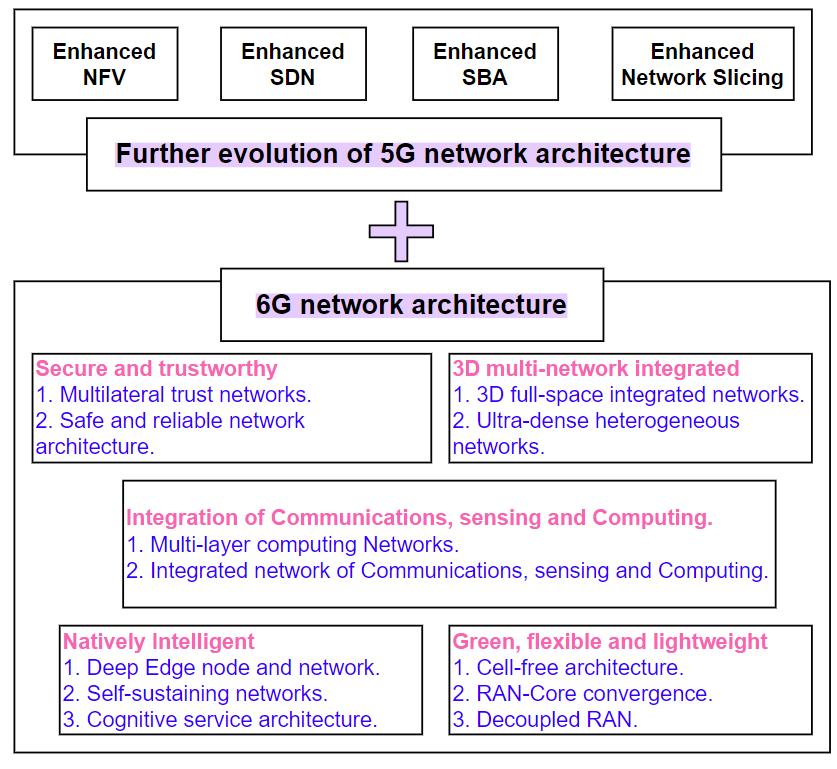 Enhanced NFV

Enhanced SDN

Enhanced SBA

Enhanced Network Slicing

Further evolution of 5G network architecture

6G network architecture

Secure and trustworthy
1. Multilateral trust networks.
2. Safe and reliable network architecture.

3D multi-network integrated
1. 3D full-space integrated networks.
2. Ultra-dense heterogeneous networks.

Integration of Communications, sensing and Computing.
1. Multi-layer computing Networks.
2. Integrated network of Communications, sensing and Computing.

Natively Intelligent
1. Deep Edge node and network.
2. Self-sustaining networks.
3. Cognitive service architecture.

Green, flexible and lightweight
1. Cell-free architecture.
2. RAN-Core convergence.
3. Decoupled RAN.